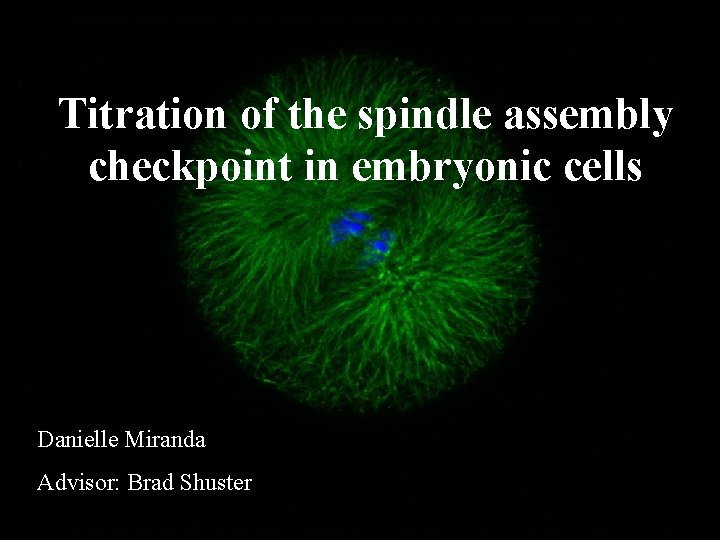 Titration of the spindle assembly checkpoint in embryonic cells

Danielle Miranda

Advisor: Brad Shuster